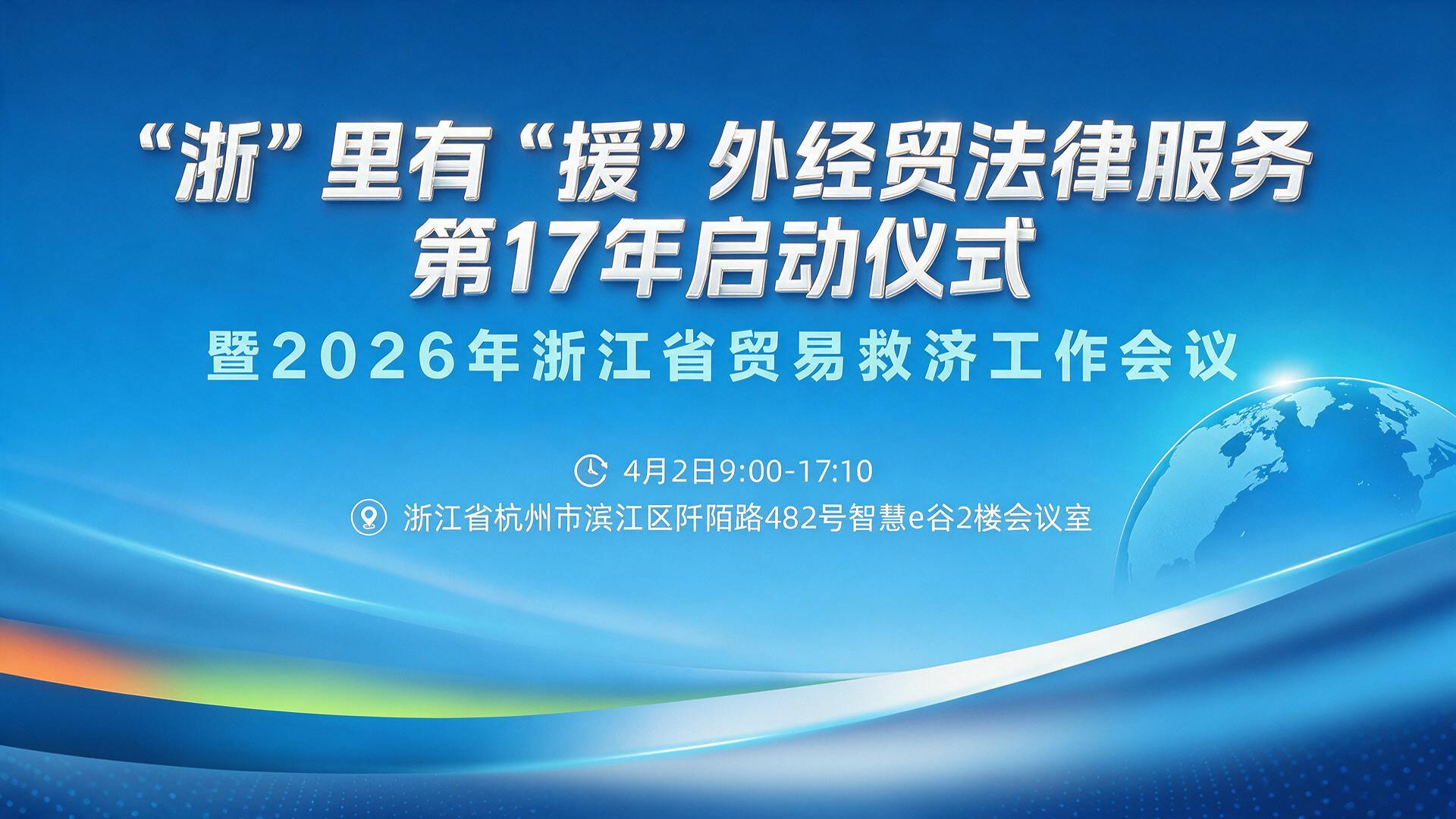 “浙”里有“援”外经贸法律服务
第17年启动仪式
暨2026年浙江省贸易救济工作会议

4月2日9:00-17:10
浙江省杭州市滨江区阡陌路482号智慧e谷2楼会议室